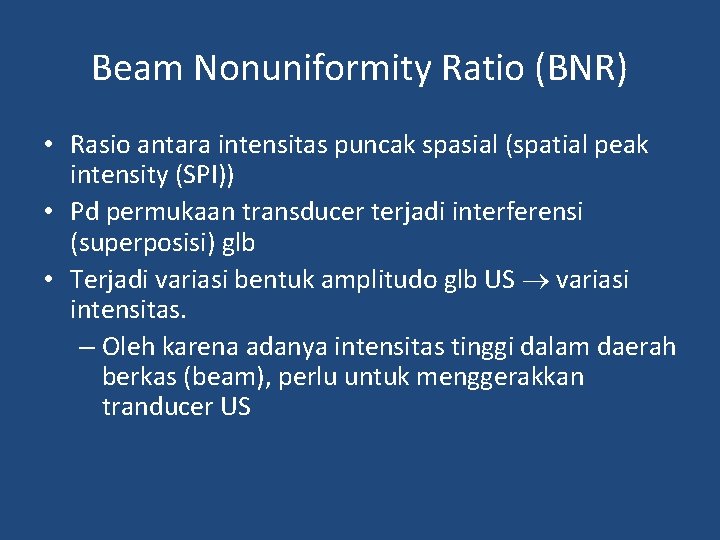 Beam Nonuniformity Ratio (BNR)

• Rasio antara intensitas puncak spasial (spatial peak intensity (SPI))
• Pd permukaan transducer terjadi interferensi (superposisi) glb
• Terjadi variasi bentuk amplitudo glb US $\rightarrow$ variasi intensitas.
– Oleh karena adanya intensitas tinggi dalam daerah berkas (beam), perlu untuk menggerakkan tranducer US